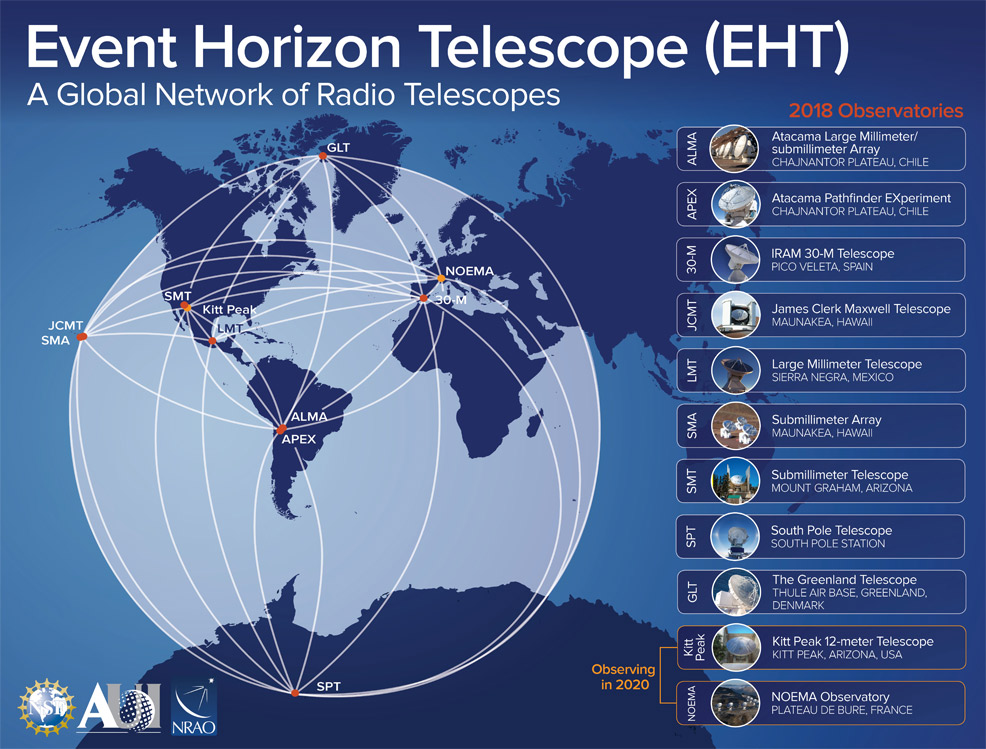 Event Horizon Telescope (EHT)
A Global Network of Radio Telescopes

GLT
NOEMA
30-M
SMT
Kitt Peak
LMT
JCMT
SMA
ALMA
APEX
SPT

2018 Observatories

ALMA
Atacama Large Millimeter/ submillimeter Array
CHAJNANTOR PLATEAU, CHILE

APEX
Atacama Pathfinder EXperiment
CHAJNANTOR PLATEAU, CHILE

30-M
IRAM 30-M Telescope
PICO VELETA, SPAIN

JCMT
James Clerk Maxwell Telescope
MAUNAKEA, HAWAII

LMT
Large Millimeter Telescope
SIERRA NEGRA, MEXICO

SMA
Submillimeter Array
MAUNAKEA, HAWAII

SMT
Submillimeter Telescope
MOUNT GRAHAM, ARIZONA

SPT
South Pole Telescope
SOUTH POLE STATION

GLT
The Greenland Telescope
THULE AIR BASE, GREENLAND, DENMARK

Observing in 2020

Kitt Peak
Kitt Peak 12-meter Telescope
KITT PEAK, ARIZONA, USA

NOEMA
NOEMA Observatory
PLATEAU DE BURE, FRANCE

NSF
AUI
NRAO